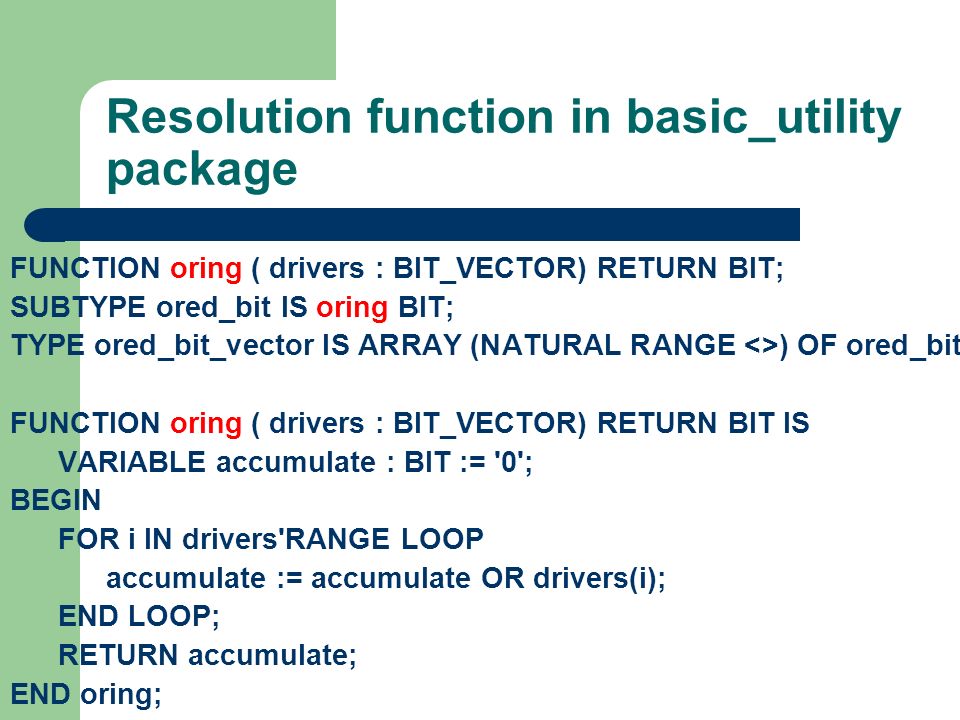 Resolution function in basic_utility package

FUNCTION oring ( drivers : BIT_VECTOR) RETURN BIT;
SUBTYPE ored_bit IS oring BIT;
TYPE ored_bit_vector IS ARRAY (NATURAL RANGE <>) OF ored_bit

FUNCTION oring ( drivers : BIT_VECTOR) RETURN BIT IS
VARIABLE accumulate : BIT := '0';
BEGIN
FOR i IN drivers'RANGE LOOP
accumulate := accumulate OR drivers(i);
END LOOP;
RETURN accumulate;
END oring;